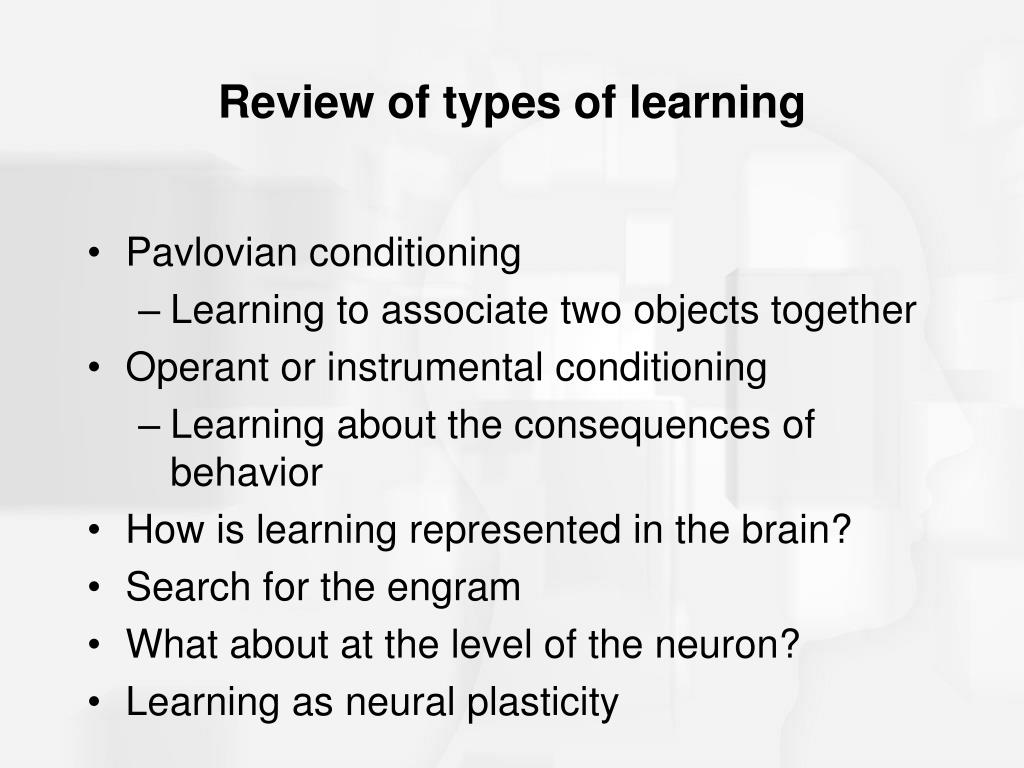 Review of types of learning

• Pavlovian conditioning
– Learning to associate two objects together
• Operant or instrumental conditioning
– Learning about the consequences of behavior
• How is learning represented in the brain?
• Search for the engram
• What about at the level of the neuron?
• Learning as neural plasticity